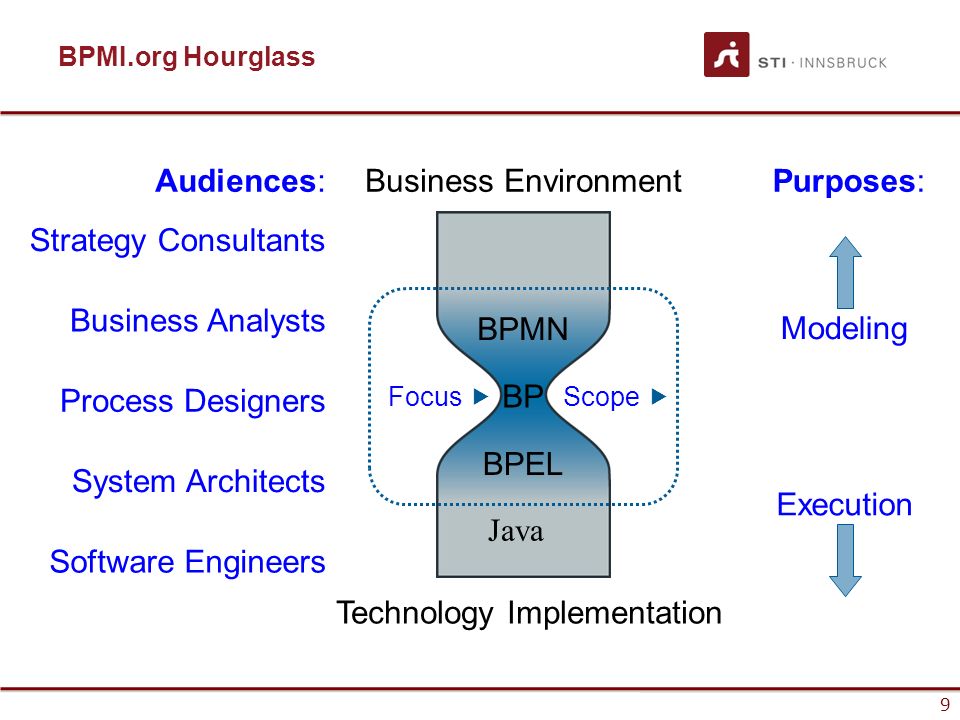 BPMI.org Hourglass

STI · INNSBRUCK

Audiences:

Strategy Consultants

Business Analysts

Process Designers

System Architects

Software Engineers

Business Environment

BPMN

Focus ▶ BP Scope ▶

BPEL

Java

Technology Implementation

Purposes:

Modeling

Execution

9